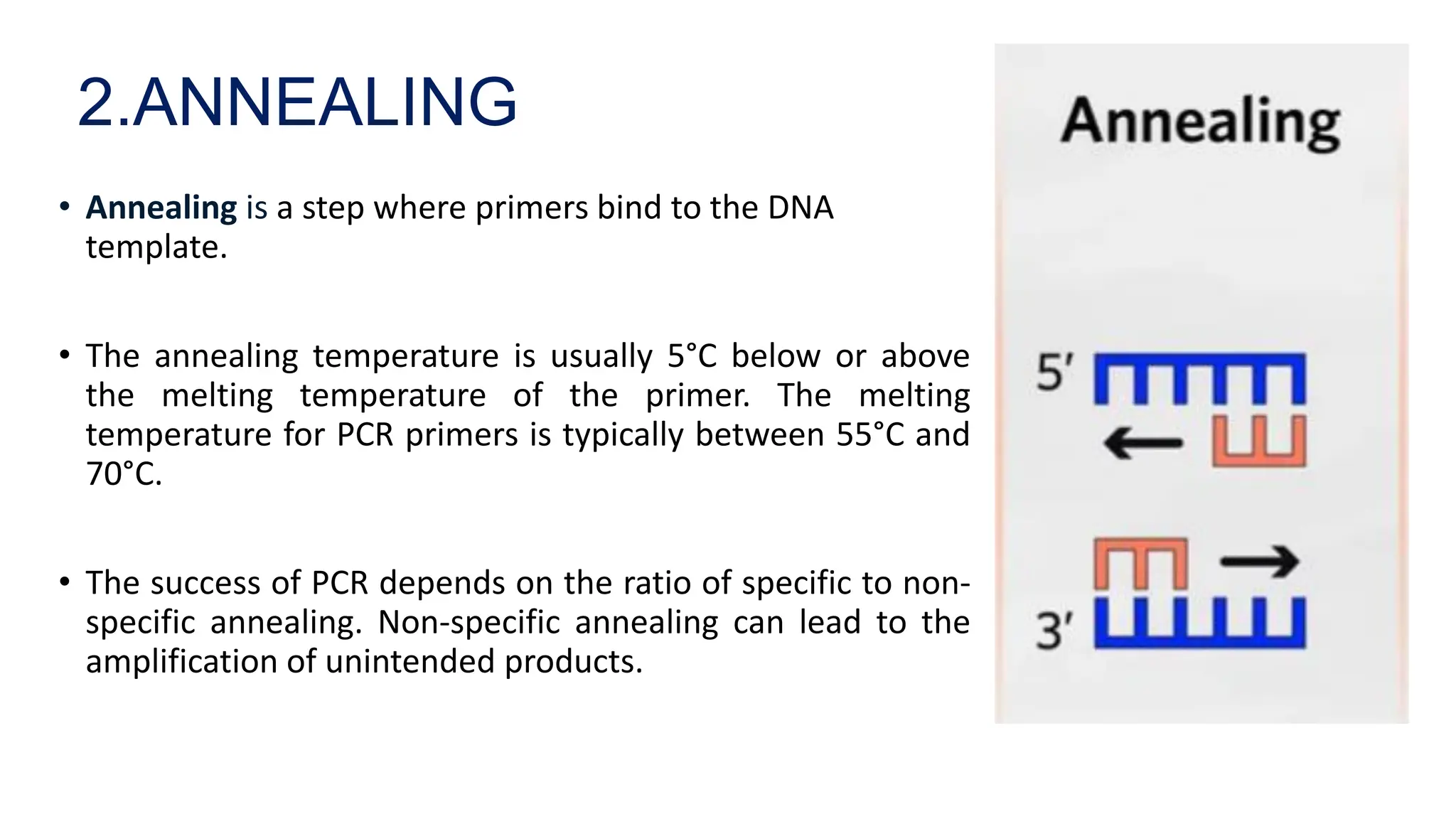 2.ANNEALING

• Annealing is a step where primers bind to the DNA template.

• The annealing temperature is usually 5°C below or above the melting temperature of the primer. The melting temperature for PCR primers is typically between 55°C and 70°C.

• The success of PCR depends on the ratio of specific to non-specific annealing. Non-specific annealing can lead to the amplification of unintended products.

Annealing

5′

3′